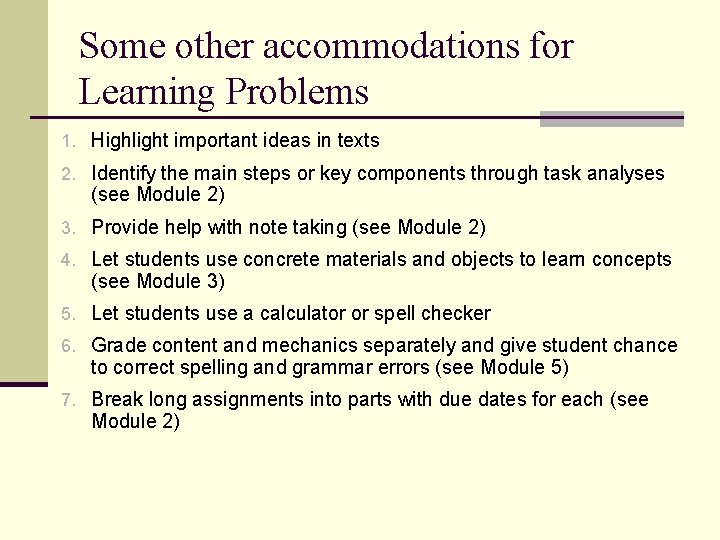 Some other accommodations for Learning Problems

1. Highlight important ideas in texts
2. Identify the main steps or key components through task analyses (see Module 2)
3. Provide help with note taking (see Module 2)
4. Let students use concrete materials and objects to learn concepts (see Module 3)
5. Let students use a calculator or spell checker
6. Grade content and mechanics separately and give student chance to correct spelling and grammar errors (see Module 5)
7. Break long assignments into parts with due dates for each (see Module 2)